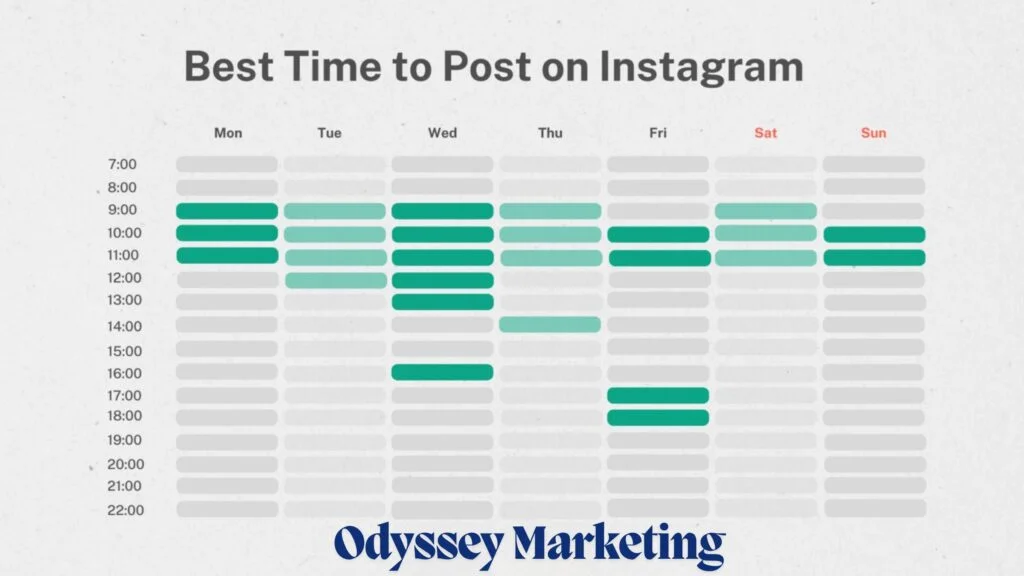 Best Time to Post on Instagram

Mon Tue Wed Thu Fri Sat Sun

7:00
8:00
9:00
10:00
11:00
12:00
13:00
14:00
15:00
16:00
17:00
18:00
19:00
20:00
21:00
22:00

Odyssey Marketing